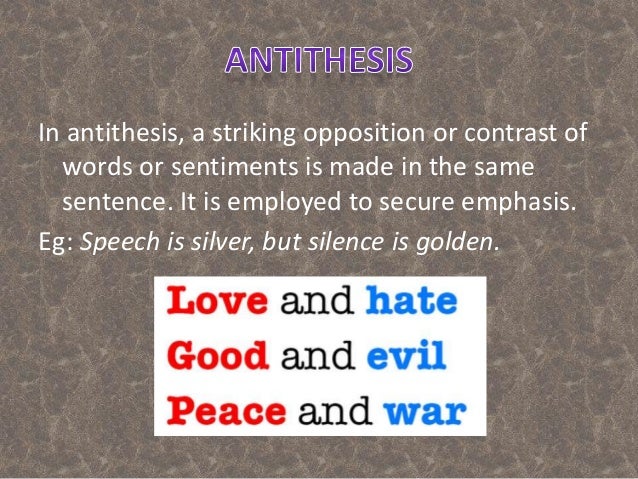 ANTITHESIS

In antithesis, a striking opposition or contrast of words or sentiments is made in the same sentence. It is employed to secure emphasis.

Eg: Speech is silver, but silence is golden.

Love and hate
Good and evil
Peace and war